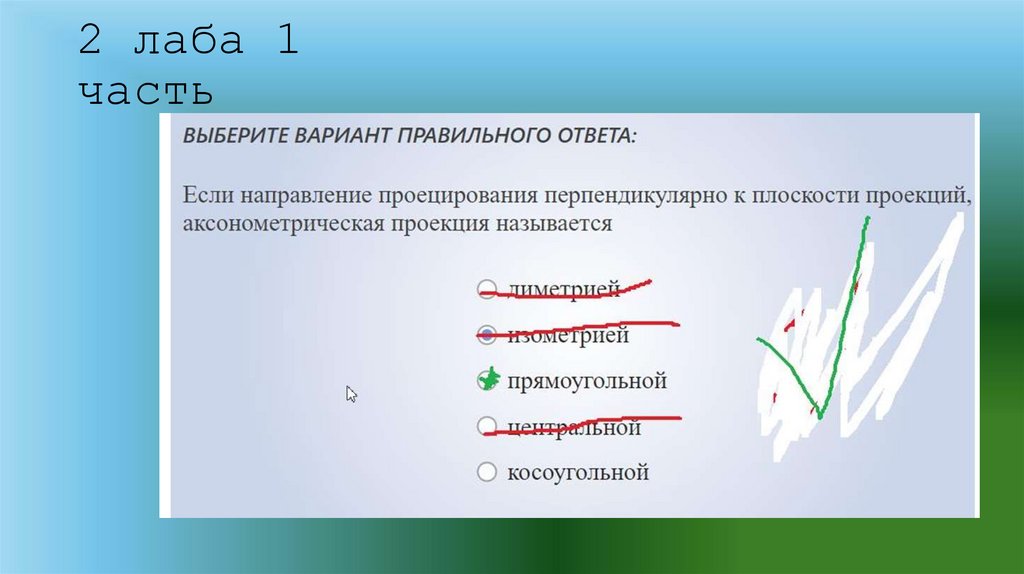 2 лаба 1 часть

ВЫБЕРИТЕ ВАРИАНТ ПРАВИЛЬНОГО ОТВЕТА:

Если направление проецирования перпендикулярно к плоскости проекций, аксонометрическая проекция называется

диметрией

изометрией

прямоугольной

центральной

косоугольной